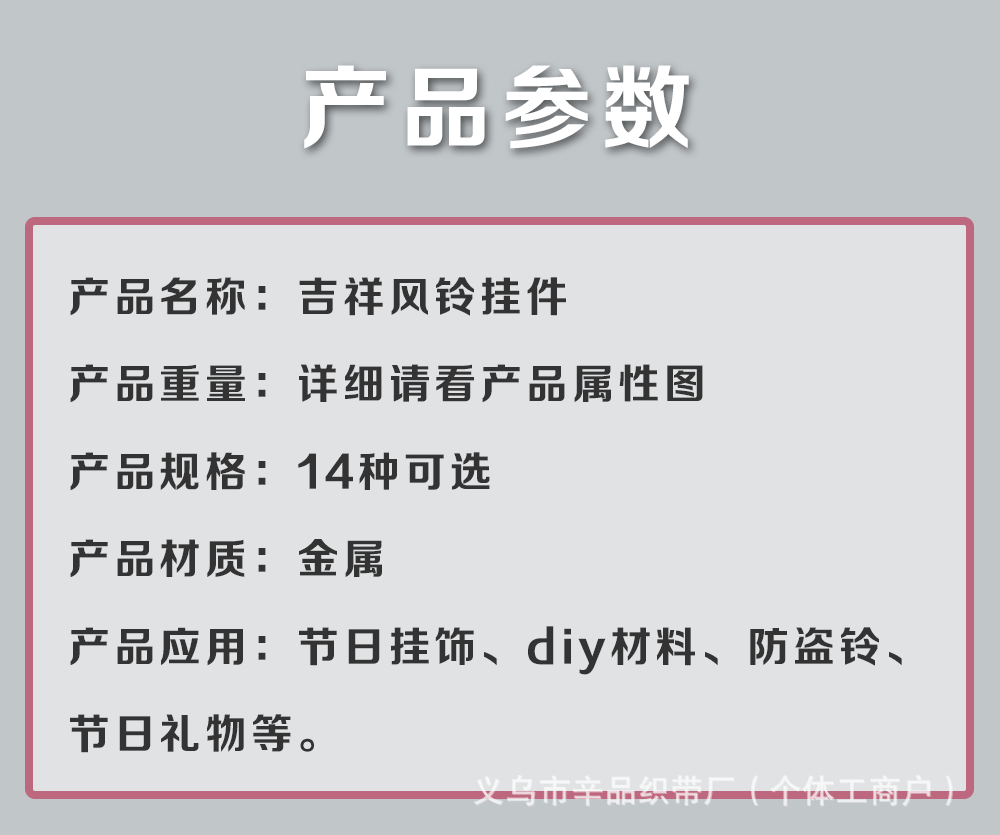 产品参数

产品名称：吉祥风铃挂件

产品重量：详细请看产品属性图

产品规格：14种可选

产品材质：金属

产品应用：节日挂饰、diy材料、防盗铃、节日礼物等。

义乌市辛品织带厂（个体工商户）